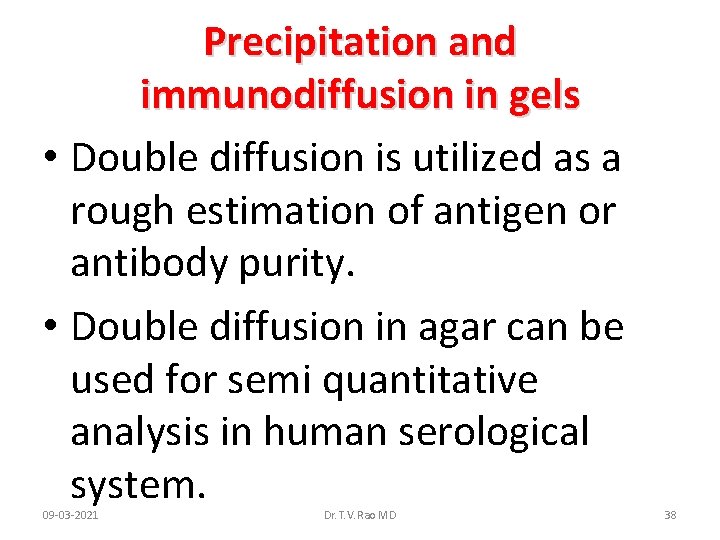 Precipitation and immunodiffusion in gels

• Double diffusion is utilized as a rough estimation of antigen or antibody purity.

• Double diffusion in agar can be used for semi quantitative analysis in human serological system.

09-03-2021

Dr. T.V. Rao MD

38